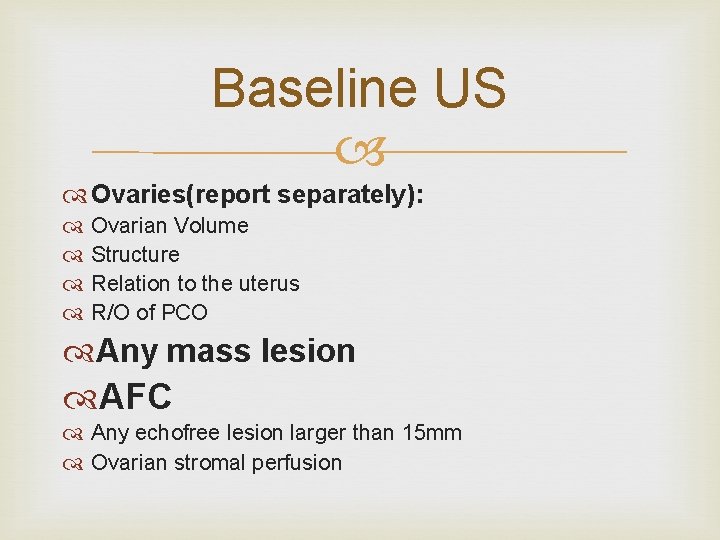 Baseline US

Ovaries(report separately):
Ovarian Volume
Structure
Relation to the uterus
R/O of PCO
Any mass lesion
AFC
Any echofree lesion larger than 15mm
Ovarian stromal perfusion